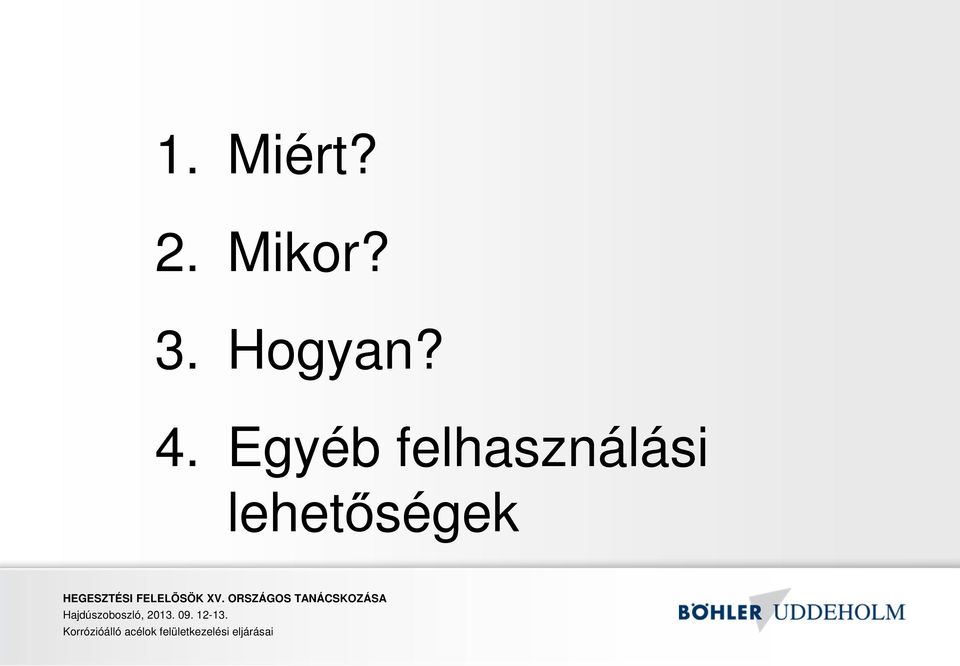 1. Miért?

2. Mikor?

3. Hogyan?

4. Egyéb felhasználási lehetőségek

HEGESZTÉSI FELELŐSÖK XV. ORSZÁGOS TANÁCSKOZÁSA
Hajdúszoboszló, 2013. 09. 12-13.
Korrózióálló acélok felületkezelési eljárásai

BÖHLER UDDEHOLM